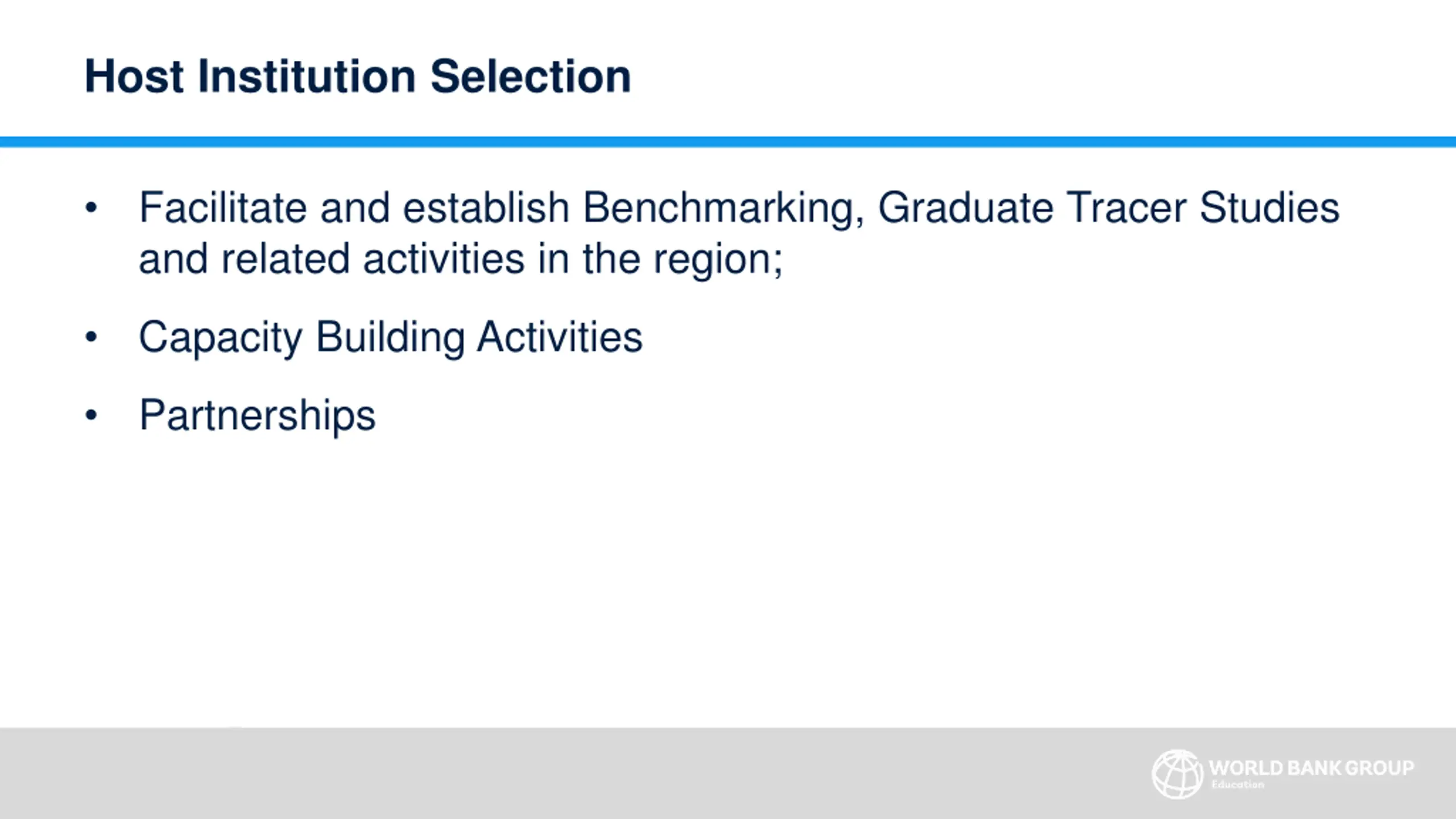 Host Institution Selection

• Facilitate and establish Benchmarking, Graduate Tracer Studies and related activities in the region;

• Capacity Building Activities

• Partnerships

WORLD BANK GROUP
Education